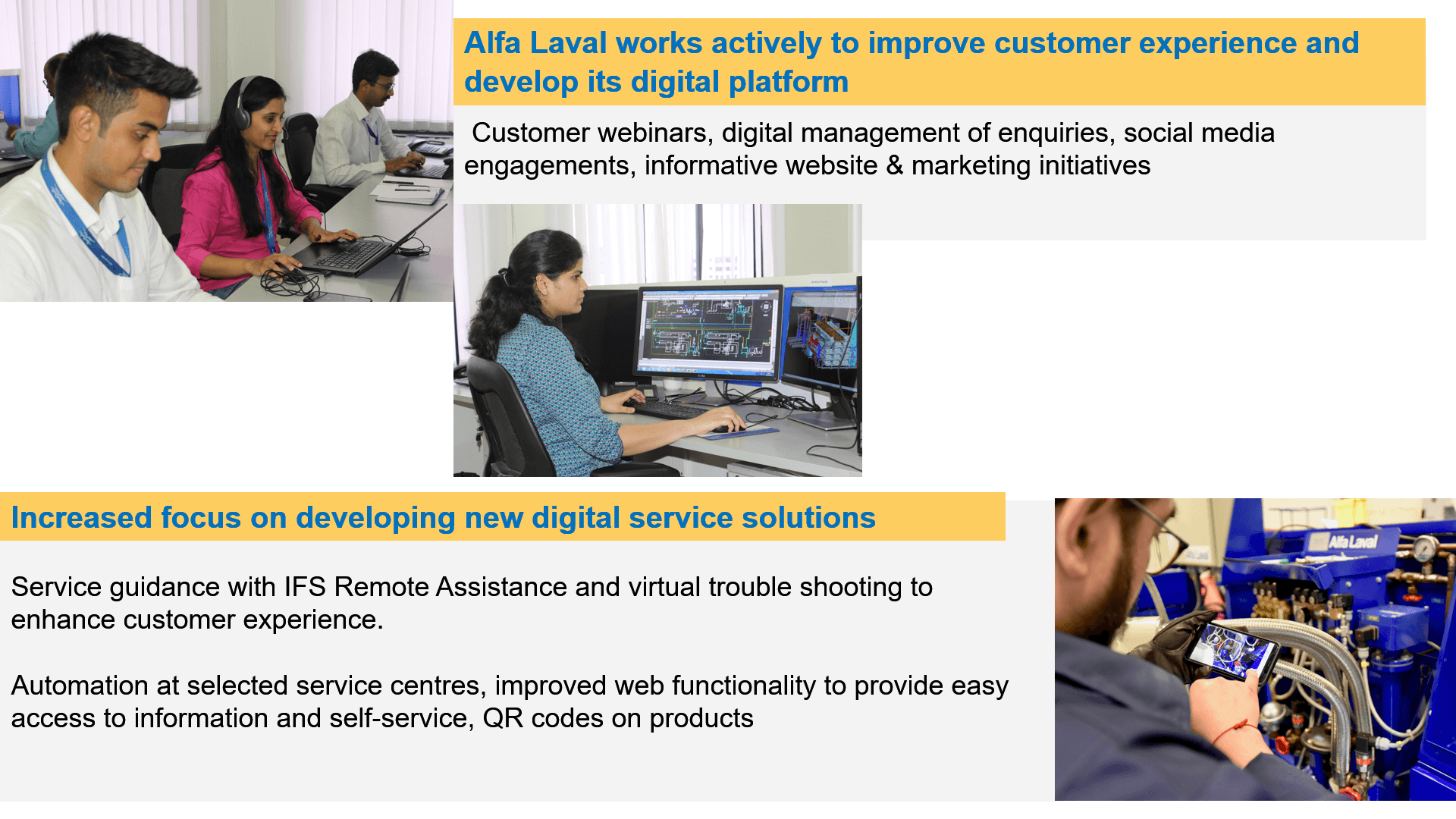 Alfa Laval works actively to improve customer experience and develop its digital platform

Customer webinars, digital management of enquiries, social media engagements, informative website & marketing initiatives

Increased focus on developing new digital service solutions

Service guidance with IFS Remote Assistance and virtual trouble shooting to enhance customer experience.

Automation at selected service centres, improved web functionality to provide easy access to information and self-service, QR codes on products

Alfa Laval